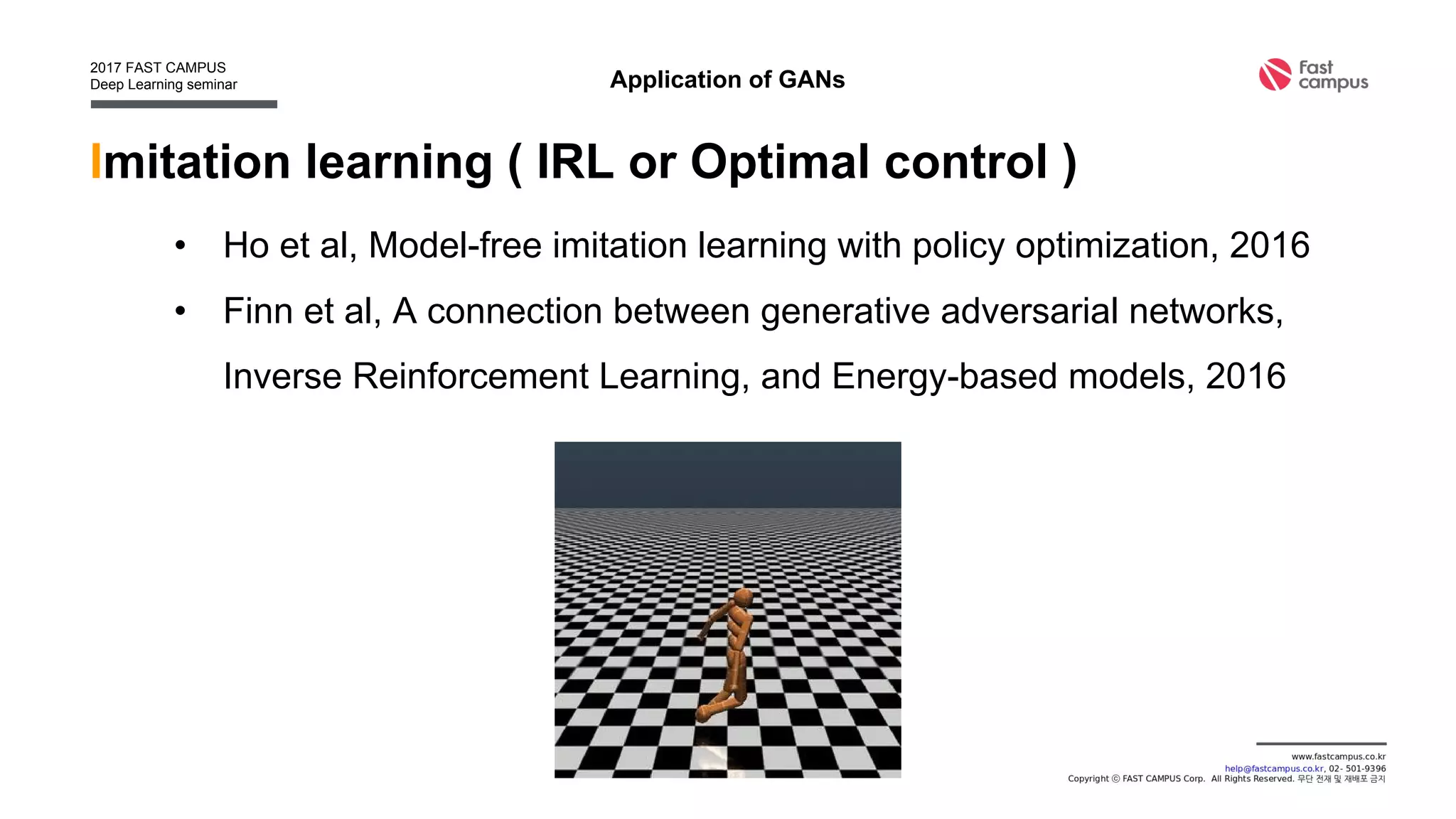 2017 FAST CAMPUS
Deep Learning seminar

Application of GANs

Fast campus

Imitation learning ( IRL or Optimal control )

• Ho et al, Model-free imitation learning with policy optimization, 2016

• Finn et al, A connection between generative adversarial networks, Inverse Reinforcement Learning, and Energy-based models, 2016

www.fastcampus.co.kr
help@fastcampus.co.kr, 02- 501-9396
Copyright ⓒ FAST CAMPUS Corp. All Rights Reserved. 무단 전재 및 재배포 금지